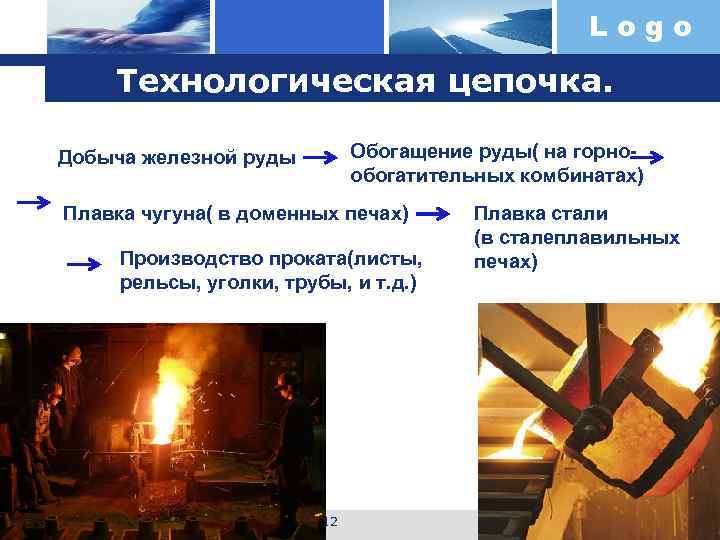 Logo

Технологическая цепочка.

Добыча железной руды → Обогащение руды( на горно-обогатительных комбинатах) →

→ Плавка чугуна( в доменных печах) → Плавка стали (в сталеплавильных печах)

→ Производство проката(листы, рельсы, уголки, трубы, и т.д.)

12